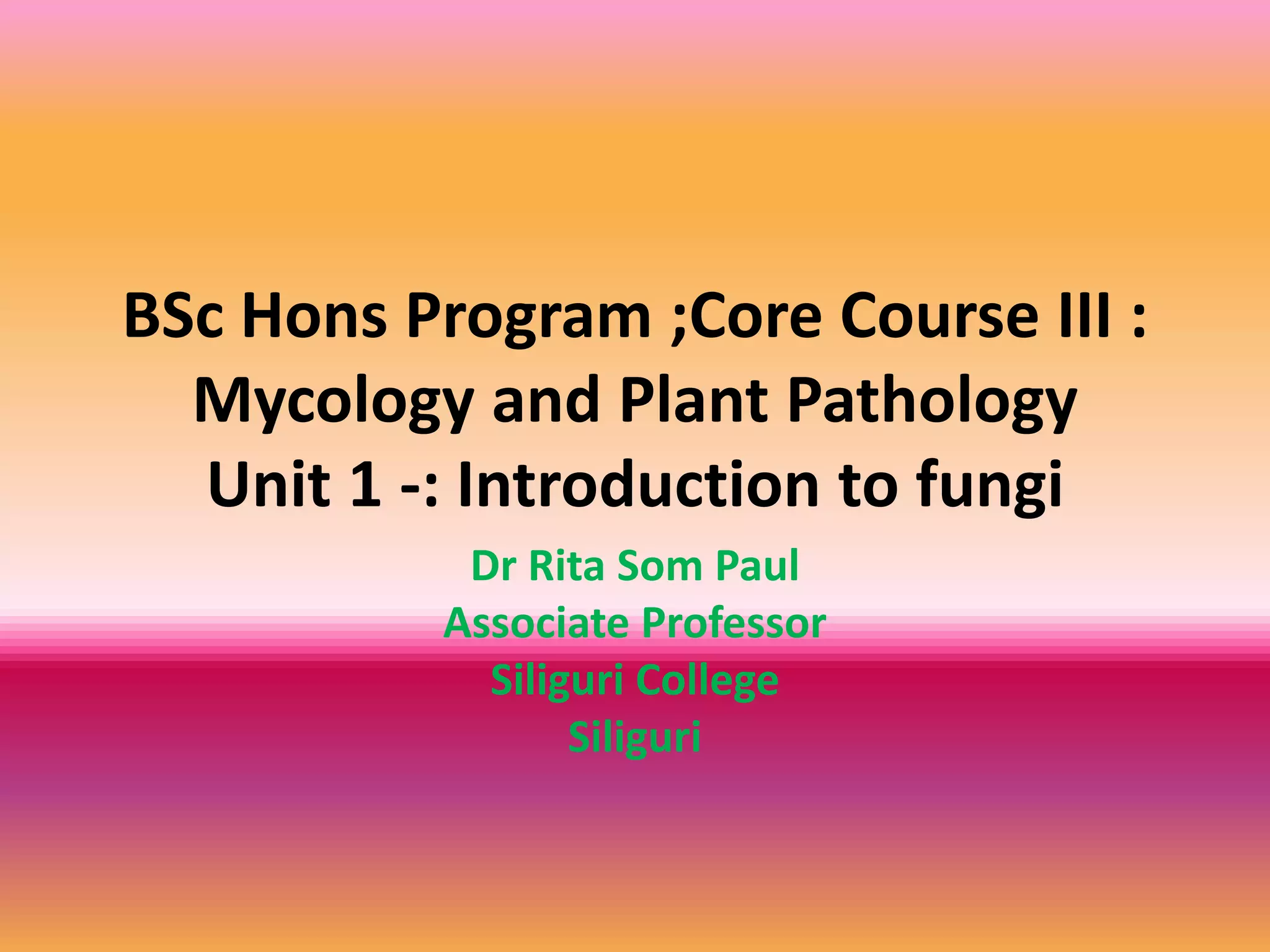 BSc Hons Program ;Core Course III : Mycology and Plant Pathology
Unit 1 -: Introduction to fungi

Dr Rita Som Paul
Associate Professor
Siliguri College
Siliguri